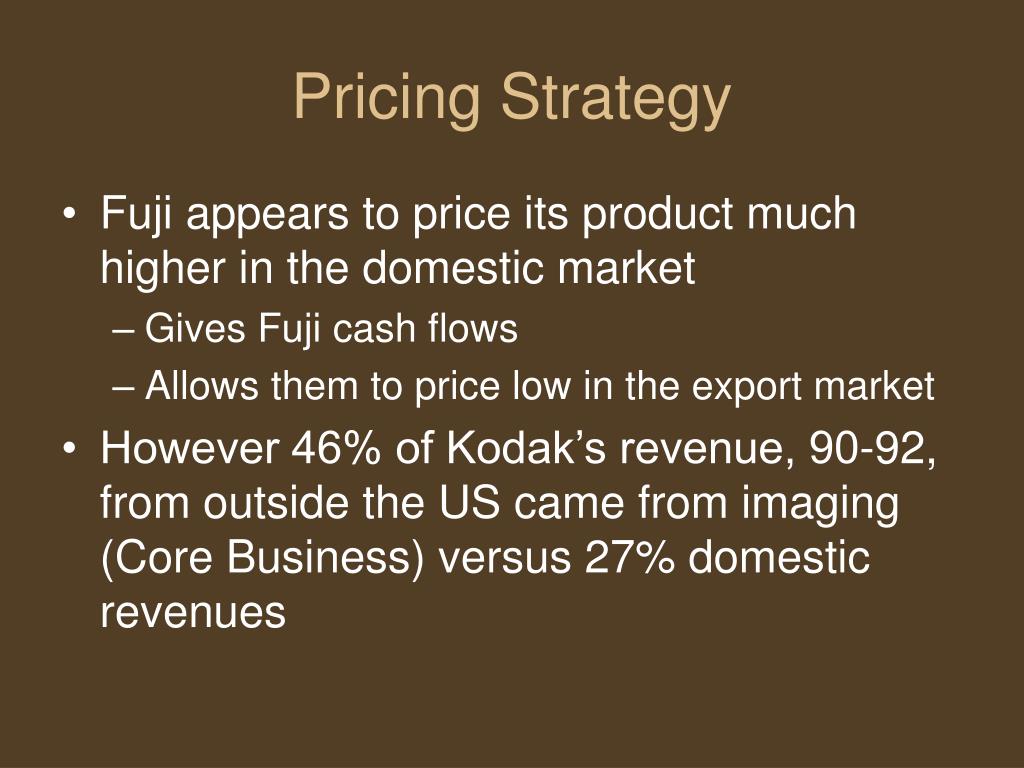 Pricing Strategy

• Fuji appears to price its product much higher in the domestic market
– Gives Fuji cash flows
– Allows them to price low in the export market
• However 46% of Kodak’s revenue, 90-92, from outside the US came from imaging (Core Business) versus 27% domestic revenues